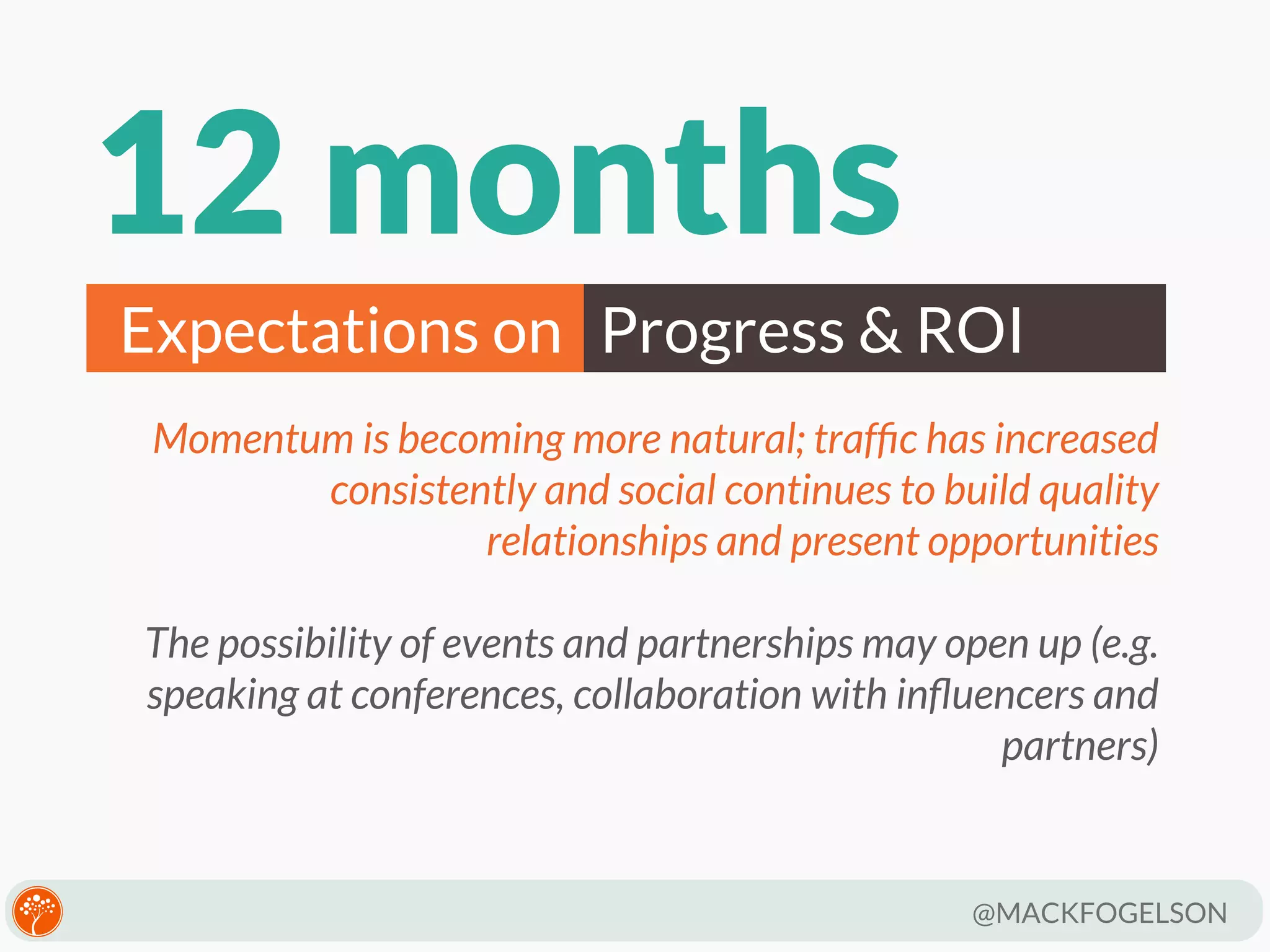 12 months

Expectations on Progress & ROI

Momentum is becoming more natural; traffic has increased consistently and social continues to build quality relationships and present opportunities

The possibility of events and partnerships may open up (e.g. speaking at conferences, collaboration with influencers and partners)

@MACKFOGELSON